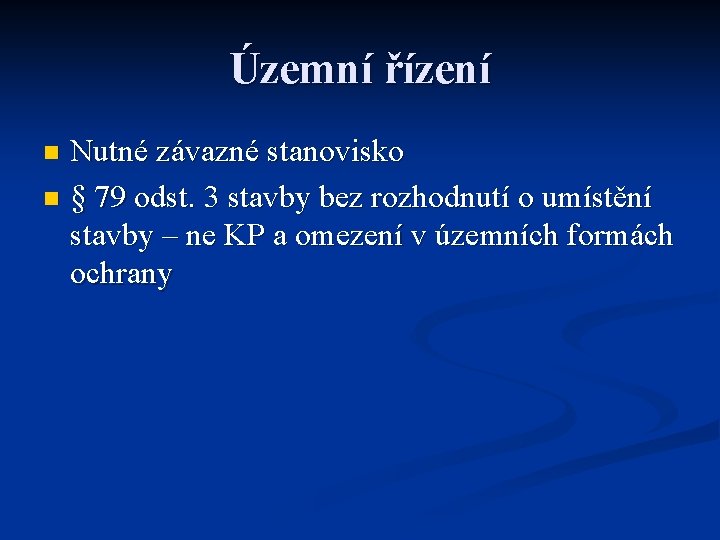 Územní řízení

- Nutné závazné stanovisko
- § 79 odst. 3 stavby bez rozhodnutí o umístění stavby – ne KP a omezení v územních formách ochrany